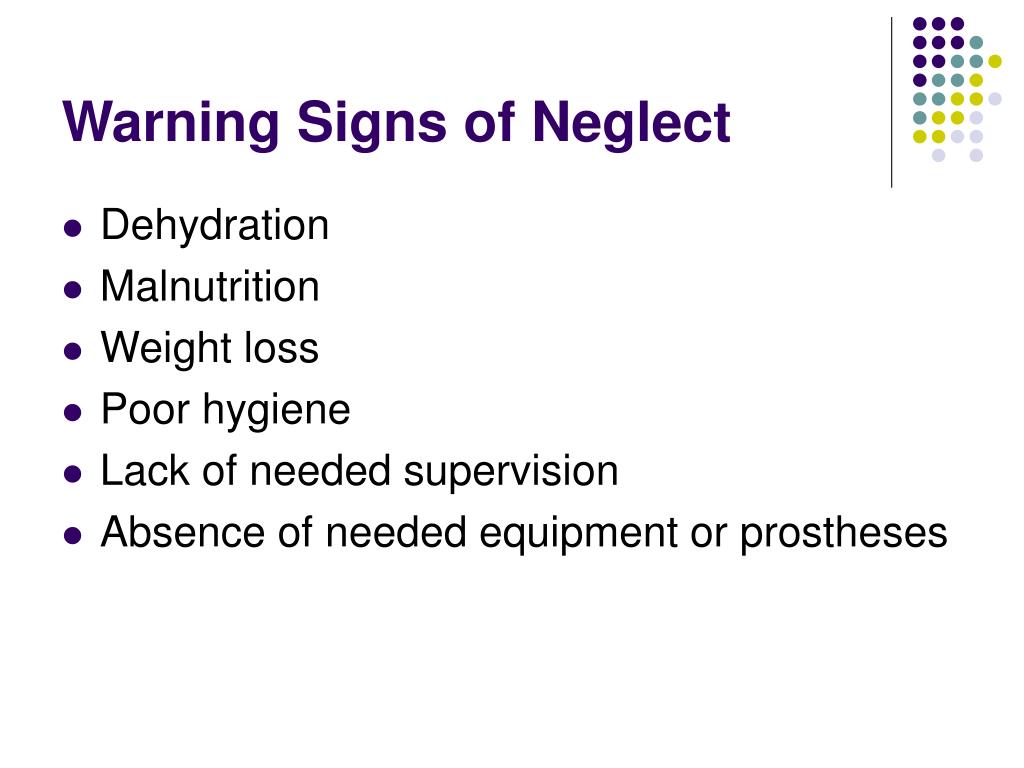 Warning Signs of Neglect

- Dehydration
- Malnutrition
- Weight loss
- Poor hygiene
- Lack of needed supervision
- Absence of needed equipment or prostheses